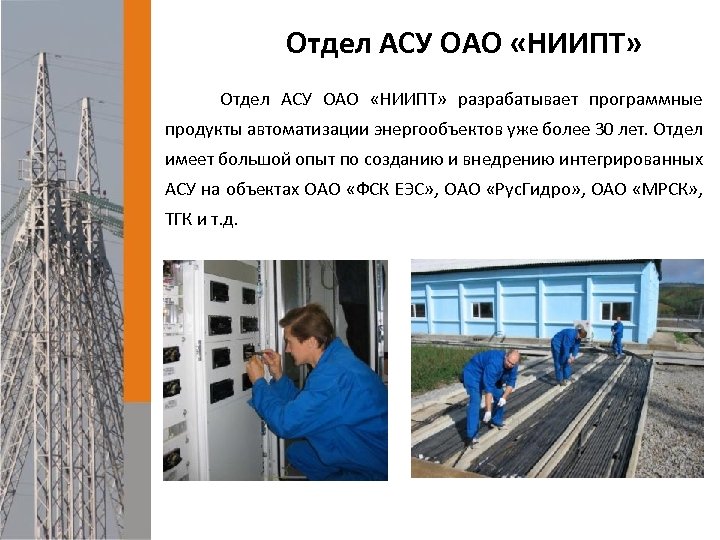 Отдел АСУ ОАО «НИИПТ»

Отдел АСУ ОАО «НИИПТ» разрабатывает программные продукты автоматизации энергообъектов уже более 30 лет. Отдел имеет большой опыт по созданию и внедрению интегрированных АСУ на объектах ОАО «ФСК ЕЭС», ОАО «РусГидро», ОАО «МРСК», ТГК и т.д.